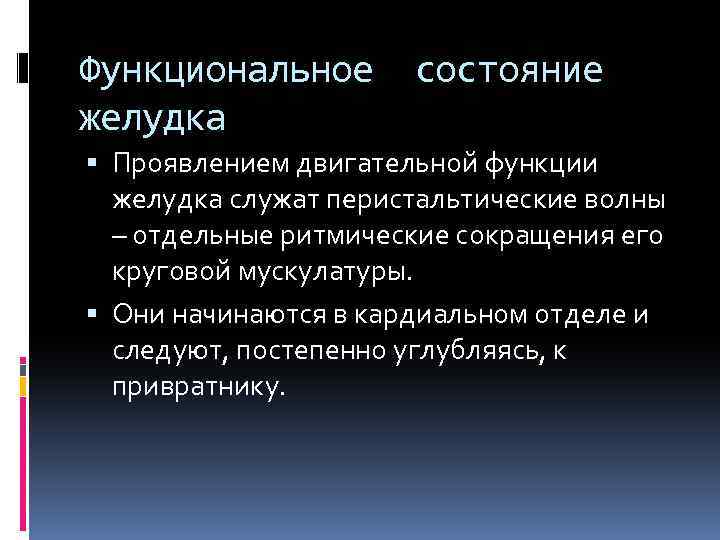 Функциональное состояние желудка

▪ Проявлением двигательной функции желудка служат перистальтические волны – отдельные ритмические сокращения его круговой мускулатуры.

▪ Они начинаются в кардиальном отделе и следуют, постепенно углубляясь, к привратнику.